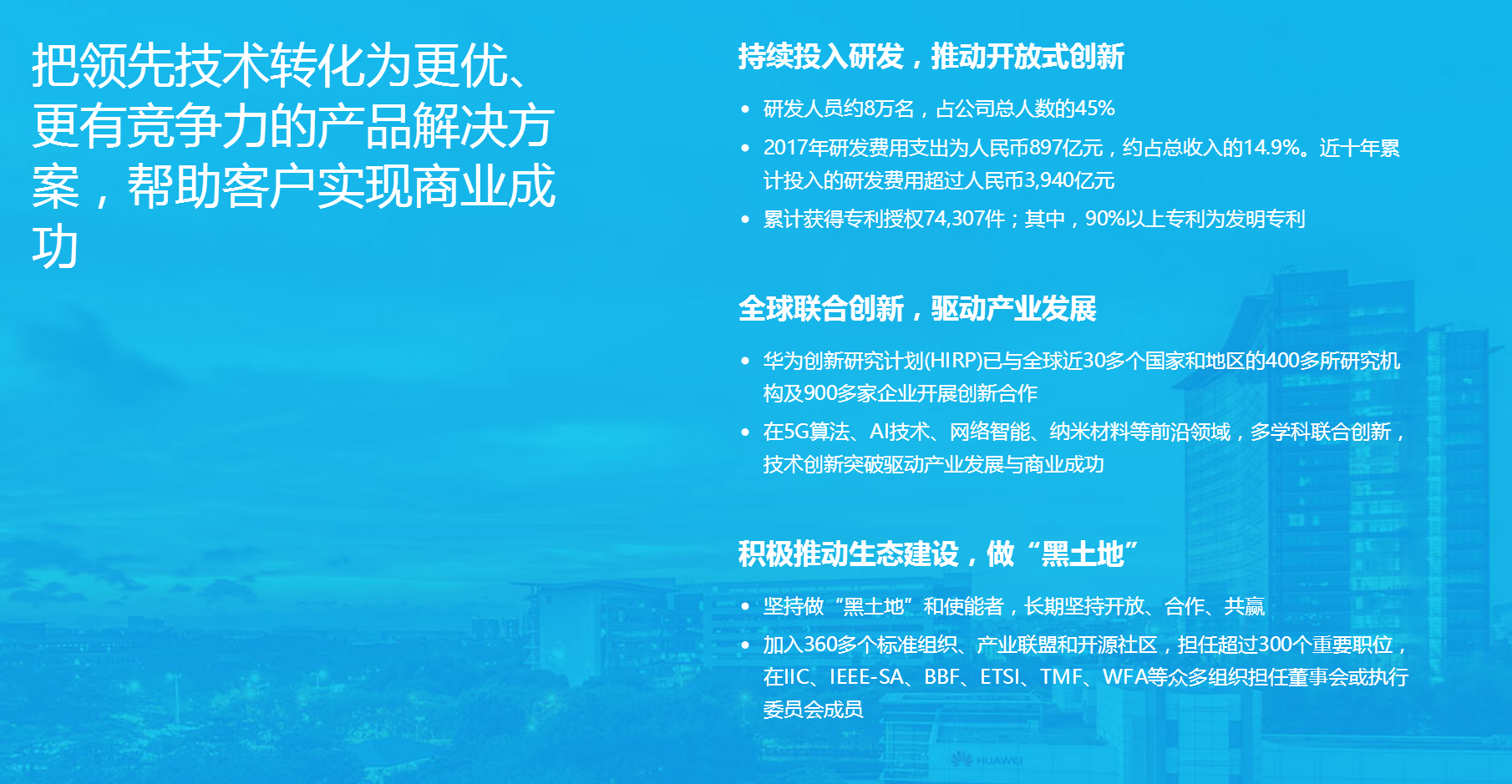 把领先技术转化为更优、更有竞争力的产品解决方案，帮助客户实现商业成功

持续投入研发，推动开放式创新

• 研发人员约8万名，占公司总人数的45%
• 2017年研发费用支出为人民币897亿元，约占总收入的14.9%。近十年累计投入的研发费用超过人民币3,940亿元
• 累计获得专利授权74,307件；其中，90%以上专利为发明专利

全球联合创新，驱动产业发展

• 华为创新研究计划(HIRP)已与全球近30多个国家和地区的400多所研究机构及900多家企业开展创新合作
• 在5G算法、AI技术、网络智能、纳米材料等前沿领域，多学科联合创新，技术创新突破驱动产业发展与商业成功

积极推动生态建设，做“黑土地”

• 坚持做“黑土地”和使能者，长期坚持开放、合作、共赢
• 加入360多个标准组织、产业联盟和开源社区，担任超过300个重要职位，在IIC、IEEE-SA、BBF、ETSI、TMF、WFA等众多组织担任董事会或执行委员会成员

HUAWEI